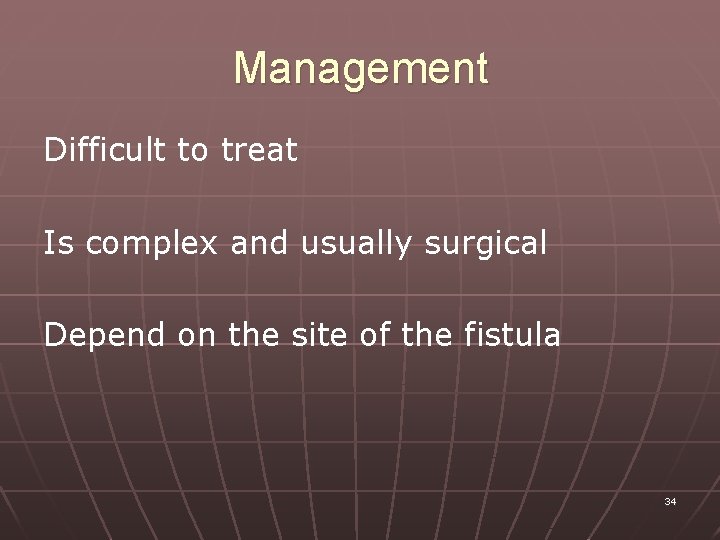 Management

Difficult to treat

Is complex and usually surgical

Depend on the site of the fistula

34